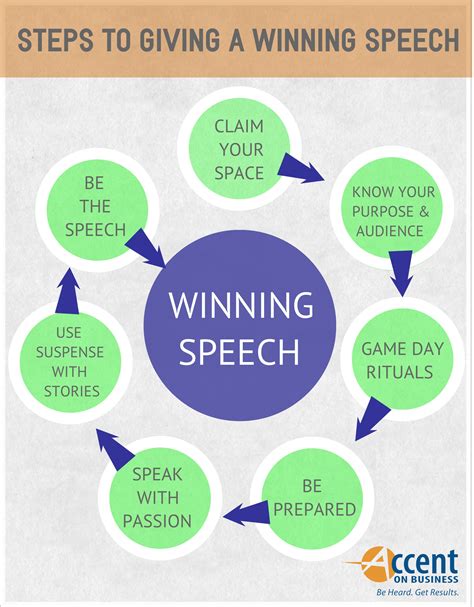 STEPS TO GIVING A WINNING SPEECH

CLAIM YOUR SPACE

KNOW YOUR PURPOSE & AUDIENCE

GAME DAY RITUALS

BE PREPARED

SPEAK WITH PASSION

USE SUSPENSE WITH STORIES

BE THE SPEECH

WINNING SPEECH

Accent ON BUSINESS
Be Heard. Get Results.